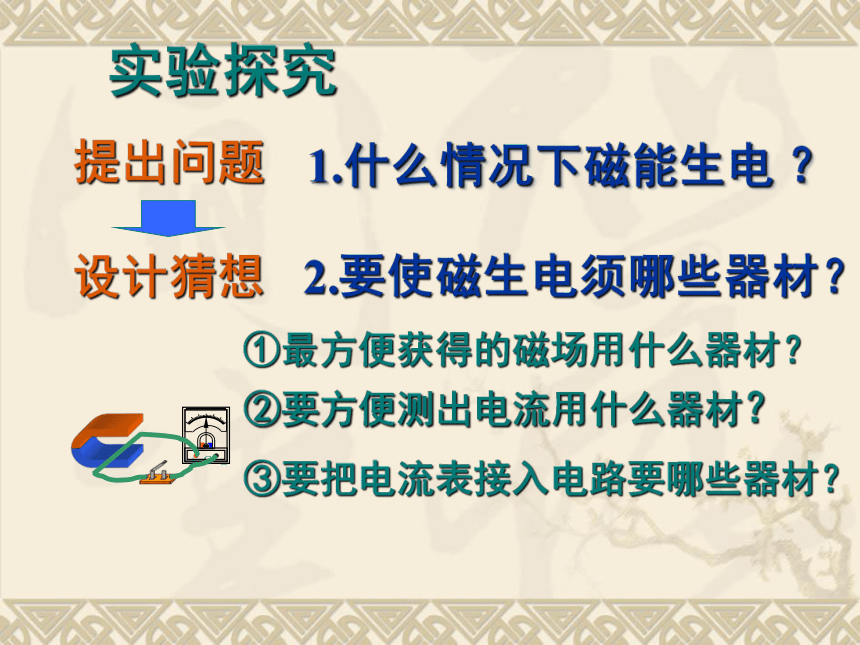 实验探究

提出问题 1.什么情况下磁能生电？

设计猜想 2.要使磁生电须哪些器材？

①最方便获得的磁场用什么器材？

②要方便测出电流用什么器材？

③要把电流表接入电路要哪些器材？